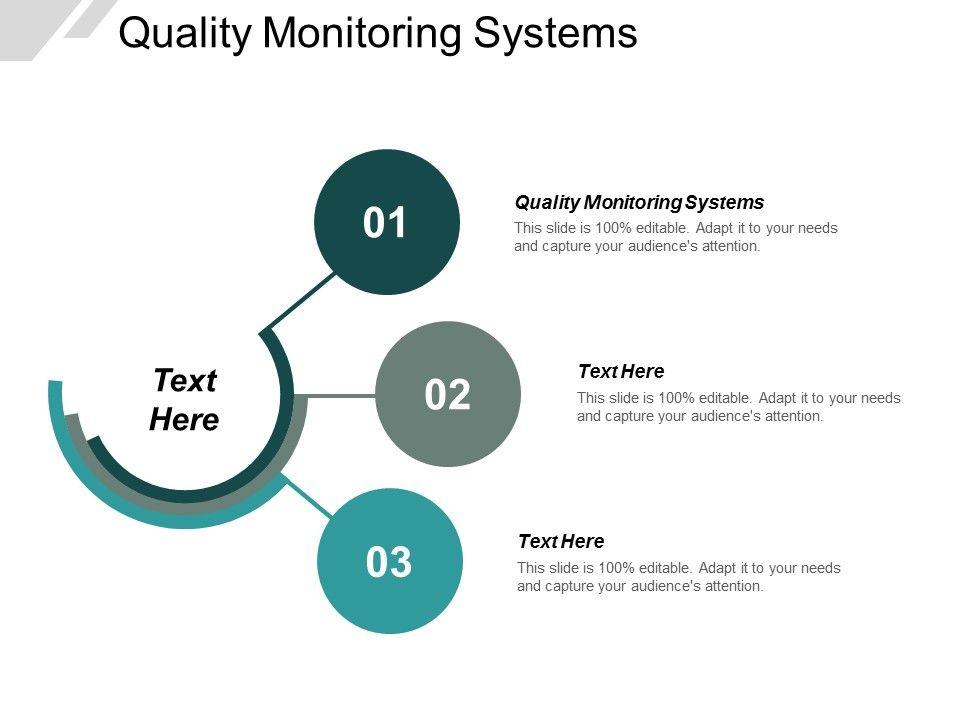 Quality Monitoring Systems

Text Here

01

Quality Monitoring Systems
This slide is 100% editable. Adapt it to your needs and capture your audience's attention.

02

Text Here
This slide is 100% editable. Adapt it to your needs and capture your audience's attention.

03

Text Here
This slide is 100% editable. Adapt it to your needs and capture your audience's attention.